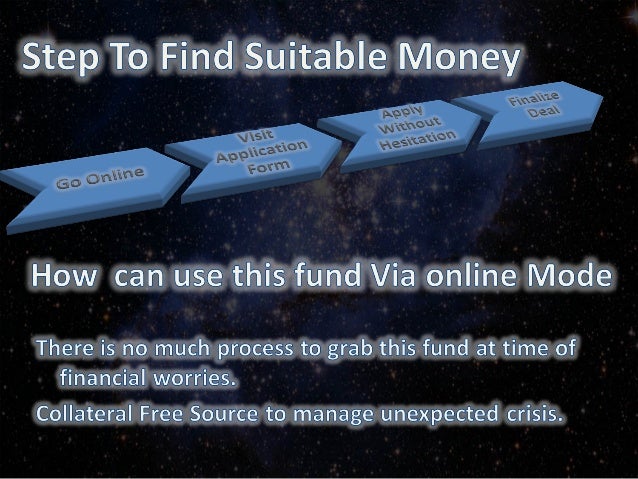 Step To Find Suitable Money

Go Online

Visit Application Form

Apply Without Hesitation

Finalize Deal

How can use this fund Via online Mode

There is no much process to grab this fund at time of financial worries.

Collateral Free Source to manage unexpected crisis.